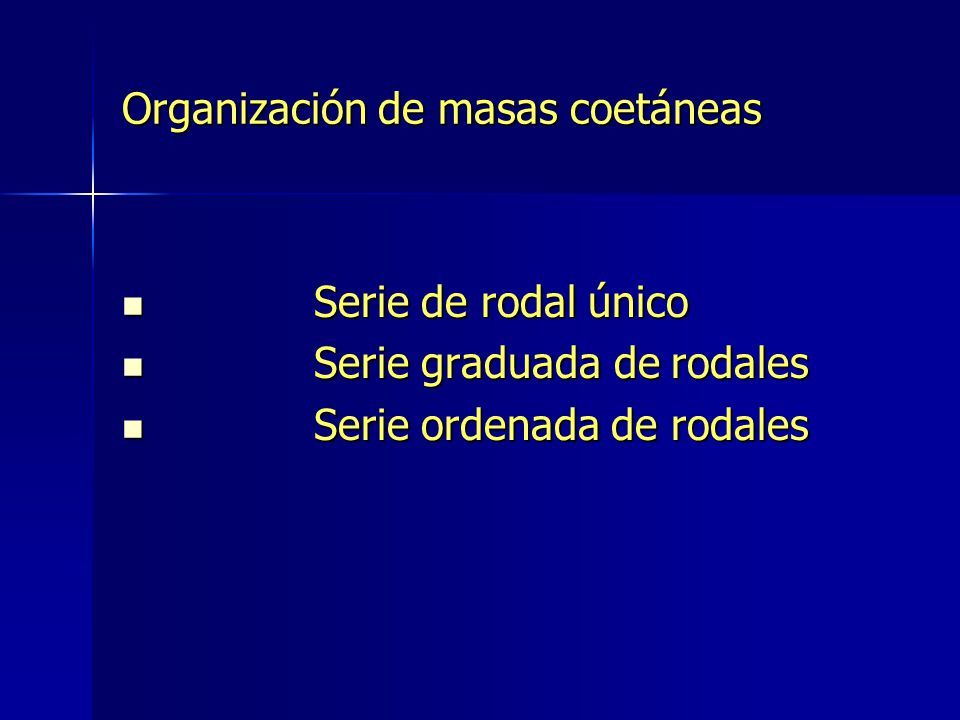 Organización de masas coetáneas

- Serie de rodal único
- Serie graduada de rodales
- Serie ordenada de rodales